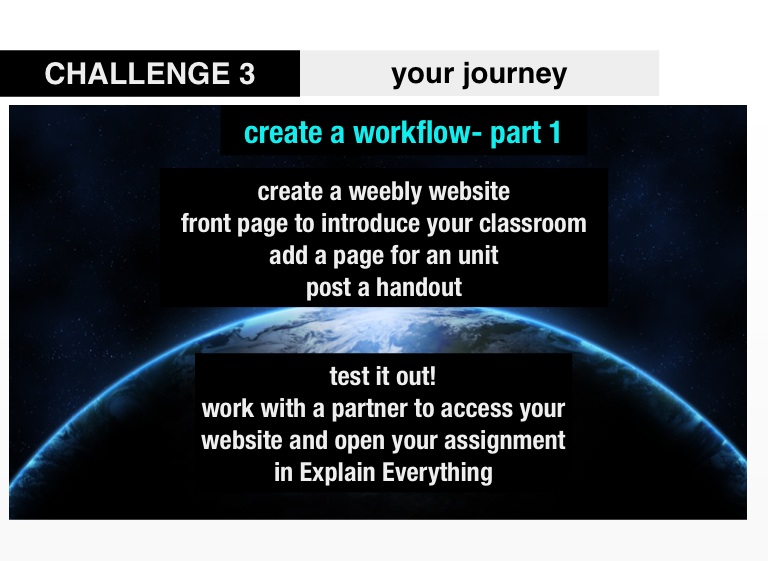 CHALLENGE 3

your journey

create a workflow- part 1

create a weebly website
front page to introduce your classroom
add a page for an unit
post a handout

test it out!
work with a partner to access your website and open your assignment in Explain Everything